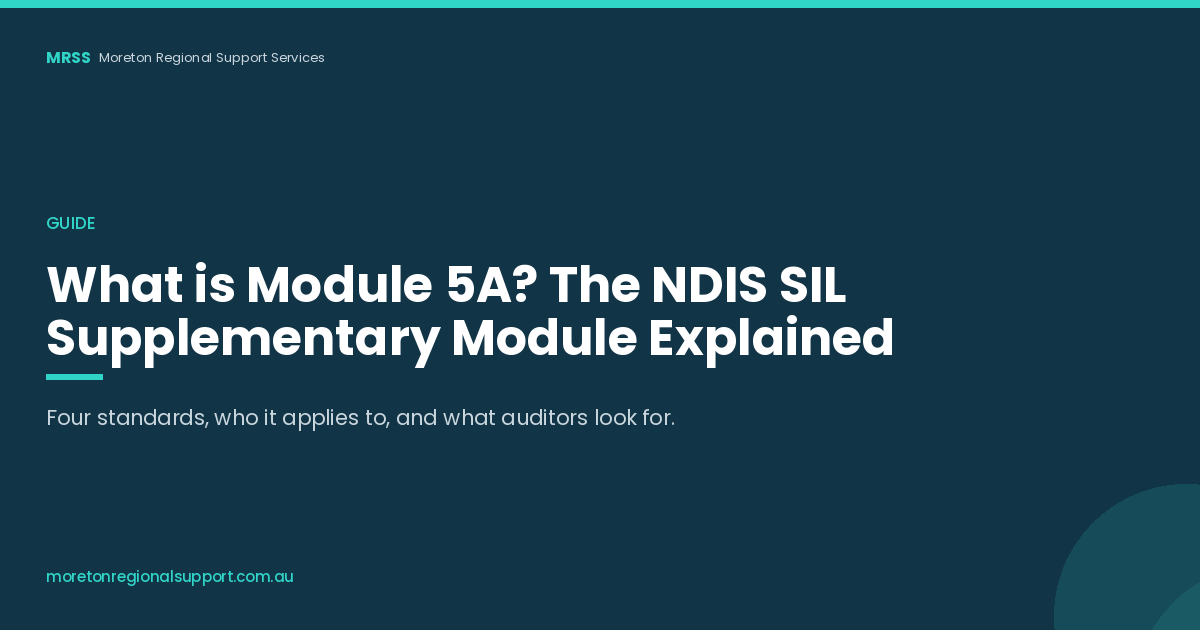 MRSS Moreton Regional Support Services

GUIDE

What is Module 5A? The NDIS SIL Supplementary Module Explained

Four standards, who it applies to, and what auditors look for.

moretonregionalsupport.com.au